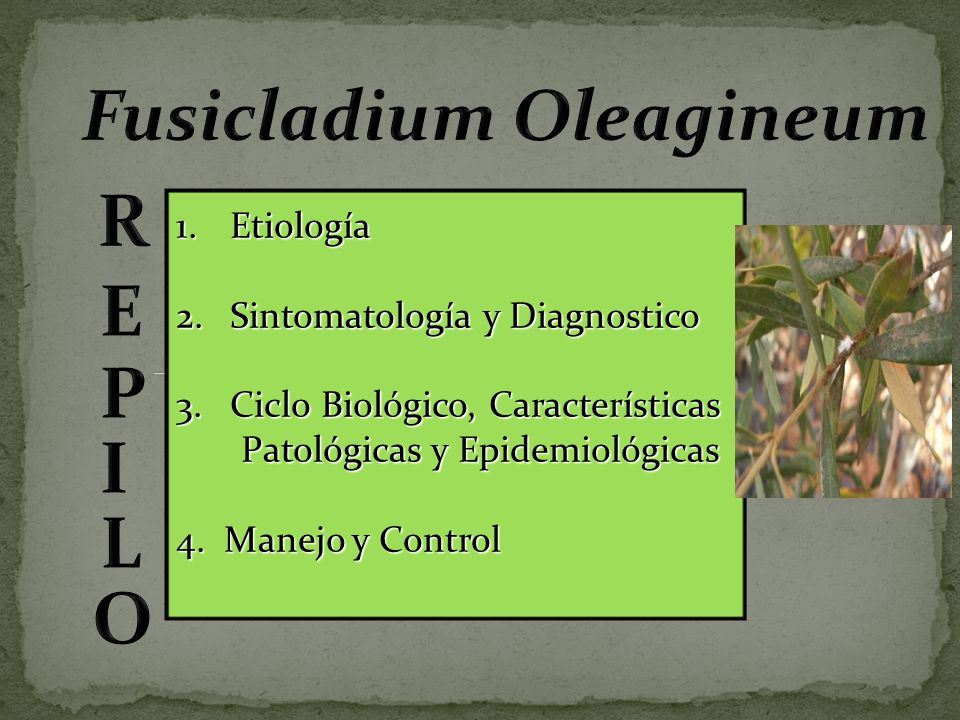 Fusicladium Oleagineum

R
E
P
I
L
O

1. Etiología

2. Sintomatología y Diagnostico

3. Ciclo Biológico, Características Patológicas y Epidemiológicas

4. Manejo y Control